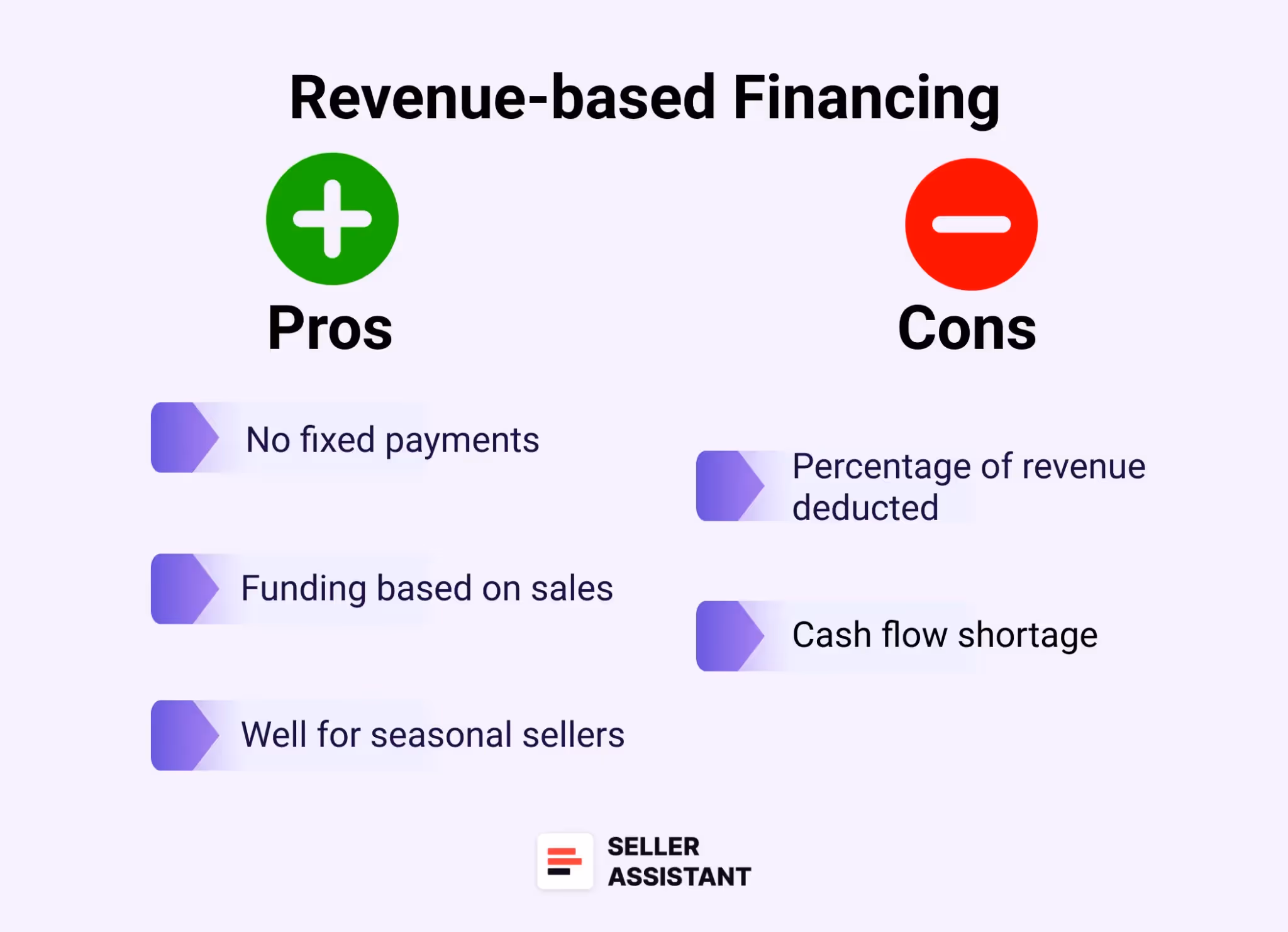 Revenue-based Financing

Pros

No fixed payments

Funding based on sales

Well for seasonal sellers

Cons

Percentage of revenue deducted

Cash flow shortage

SELLER ASSISTANT